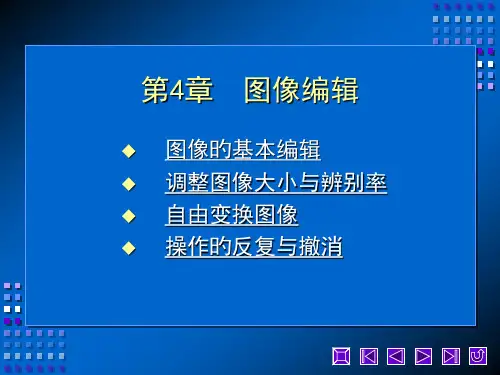 第4章　图像编辑

◆ 图像的基本编辑
◆ 调整图像大小与辨别率
◆ 自由变换图像
◆ 操作的反复与撤消